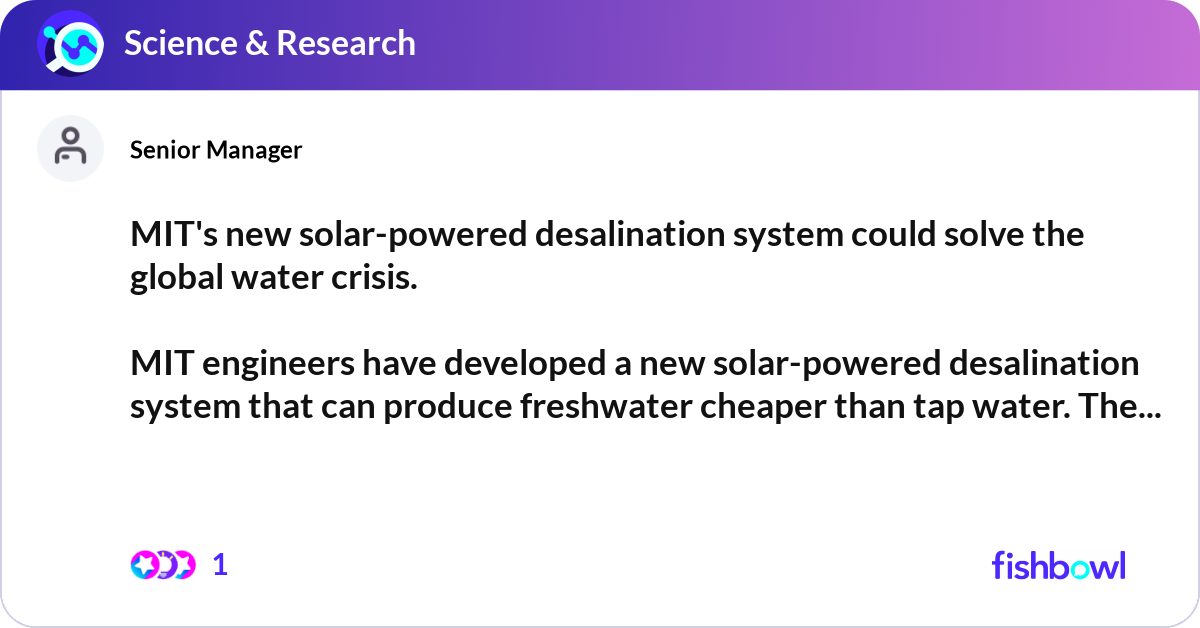 Science & Research

Senior Manager

MIT's new solar-powered desalination system could solve the global water crisis.

MIT engineers have developed a new solar-powered desalination system that can produce freshwater cheaper than tap water. The...

1

fishbowl